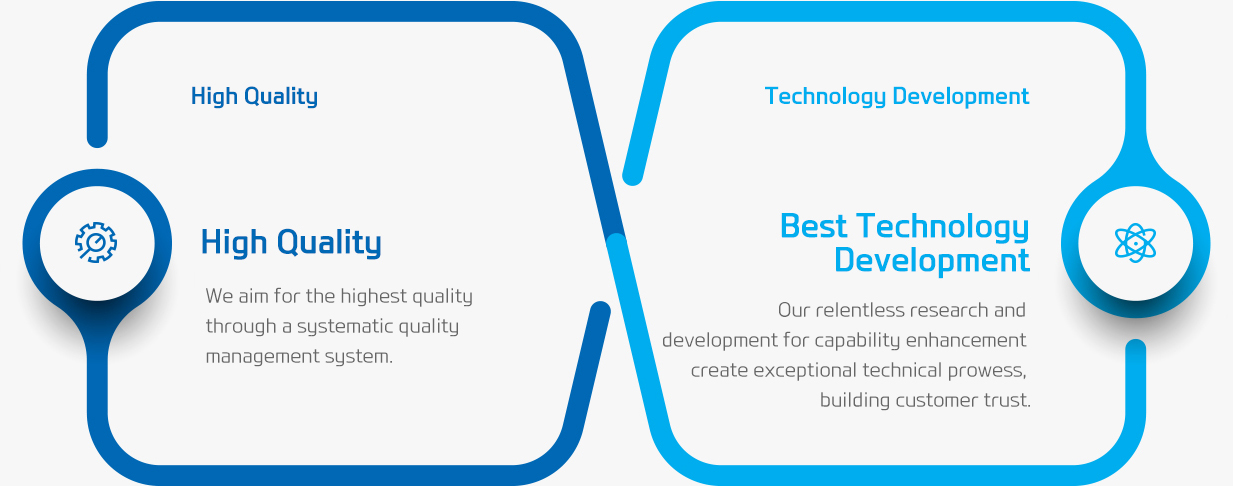 High Quality

High Quality

We aim for the highest quality through a systematic quality management system.

Technology Development

Best Technology Development

Our relentless research and development for capability enhancement create exceptional technical prowess, building customer trust.